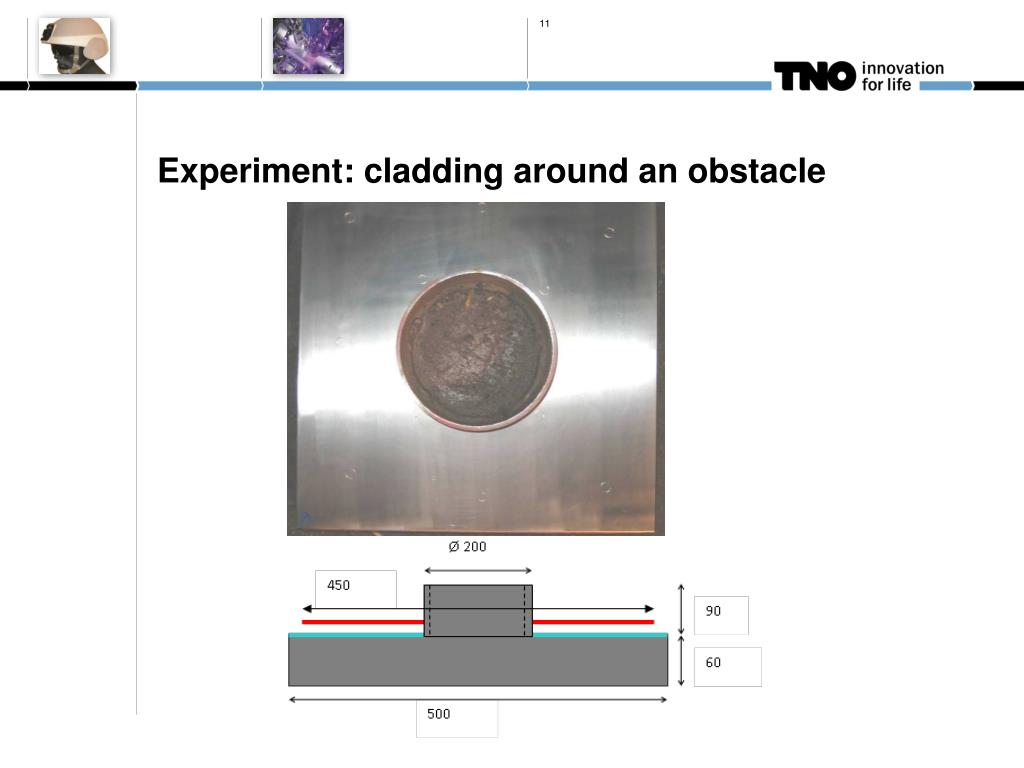 11

TNO innovation for life

Experiment: cladding around an obstacle

Ø 200

450

90

60

500